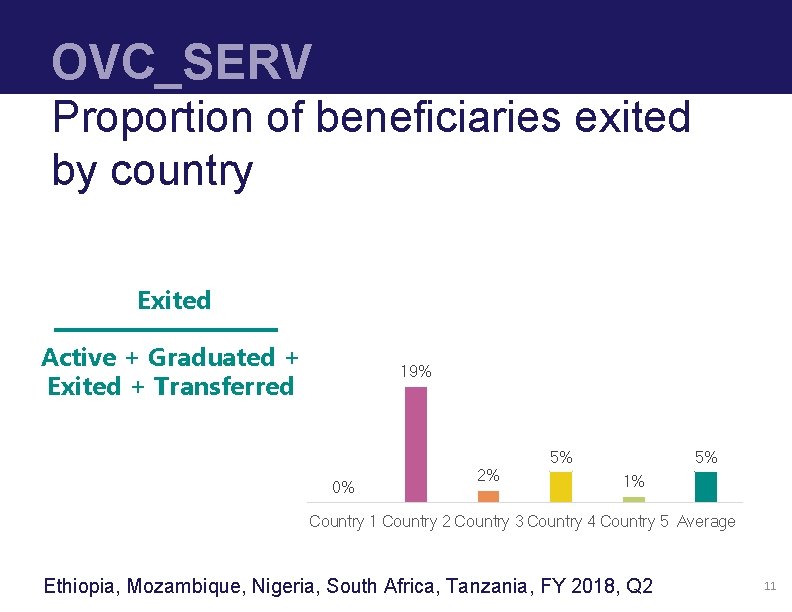 OVC_SERV

Proportion of beneficiaries exited by country

Exited

Active + Graduated + Exited + Transferred

0%
19%
2%
5%
1%
5%

Country 1 Country 2 Country 3 Country 4 Country 5 Average

Ethiopia, Mozambique, Nigeria, South Africa, Tanzania, FY 2018, Q2

11